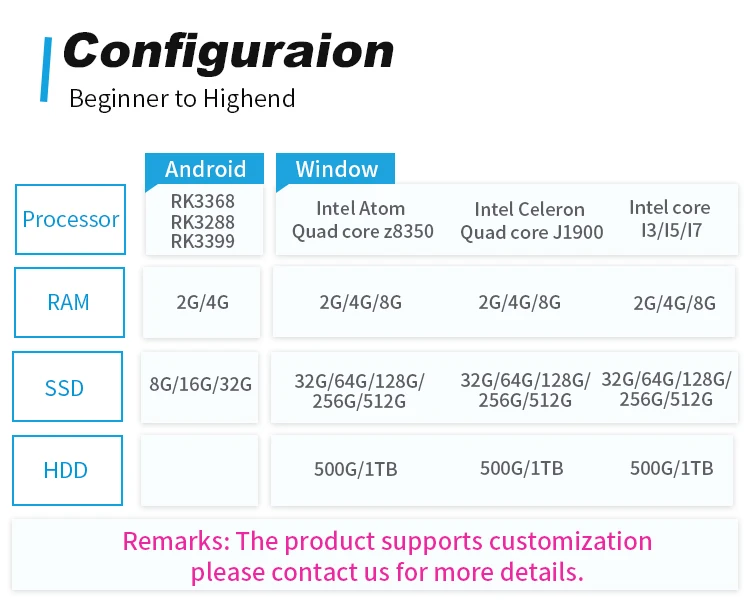 Configuraion
Beginner to Highend

| | Android | Window | | |
|---|---|---|---|---|
| Processor | RK3368 RK3288 RK3399 | Intel Atom Quad core z8350 | Intel Celeron Quad core J1900 | Intel core I3/I5/I7 |
| RAM | 2G/4G | 2G/4G/8G | 2G/4G/8G | 2G/4G/8G |
| SSD | 8G/16G/32G | 32G/64G/128G/ 256G/512G | 32G/64G/128G/ 256G/512G | 32G/64G/128G/ 256G/512G |
| HDD | | 500G/1TB | 500G/1TB | 500G/1TB |

Remarks: The product supports customization please contact us for more details.